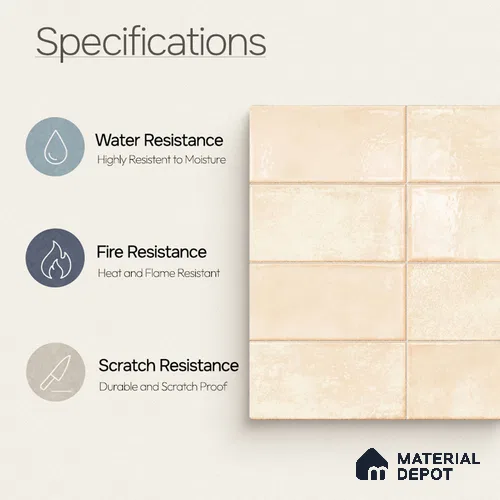 Specifications

Water Resistance
Highly Resistent to Moisture

Fire Resistance
Heat and Flame Resistant

Scratch Resistance
Durable and Scratch Proof

MATERIAL DEPOT